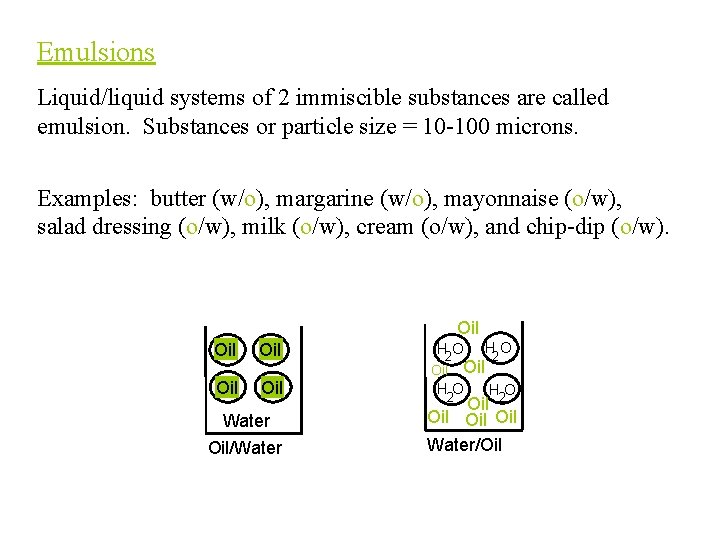 Emulsions

Liquid/liquid systems of 2 immiscible substances are called emulsion. Substances or particle size = 10-100 microns.

Examples: butter (w/o), margarine (w/o), mayonnaise (o/w), salad dressing (o/w), milk (o/w), cream (o/w), and chip-dip (o/w).

Oil Oil
Oil Oil
Water
Oil/Water

Oil
$H_2O$ $H_2O$
Oil Oil
$H_2O$ $H_2O$
Oil
Oil Oil Oil
Water/Oil